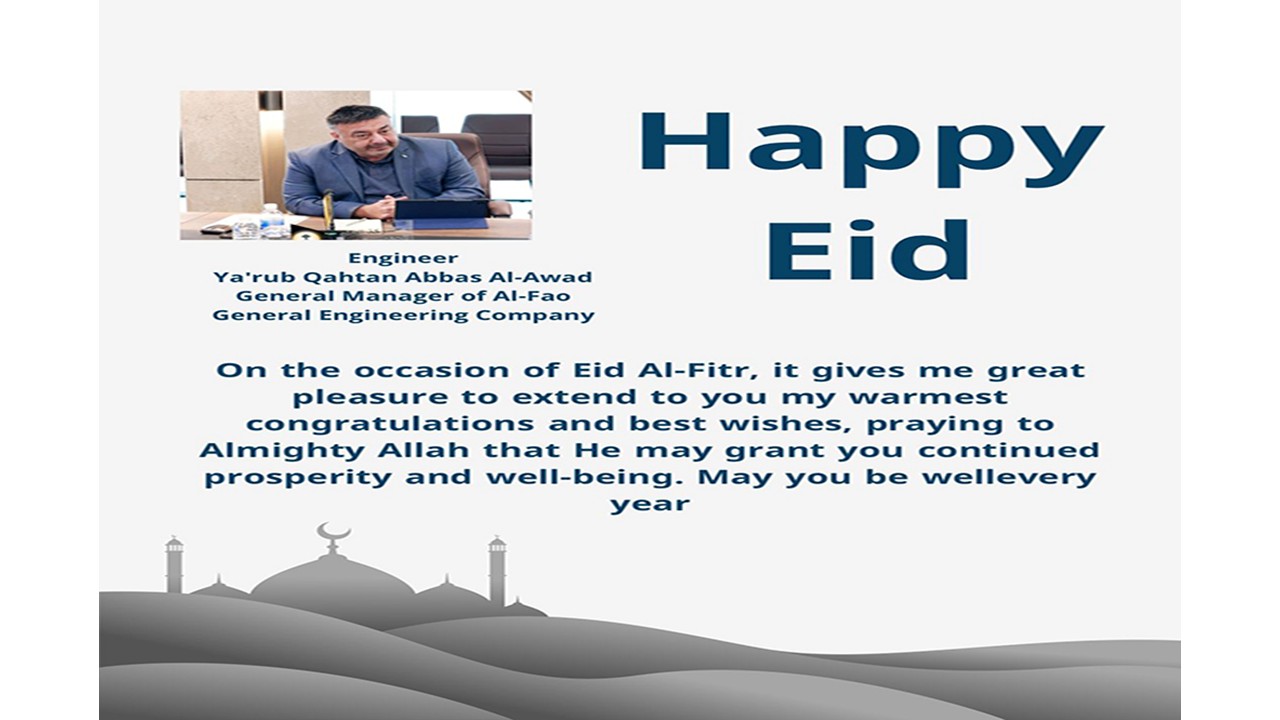 Happy Eid

Engineer
Ya'rub Qahtan Abbas Al-Awad
General Manager of Al-Fao
General Engineering Company

On the occasion of Eid Al-Fitr, it gives me great pleasure to extend to you my warmest congratulations and best wishes, praying to Almighty Allah that He may grant you continued prosperity and well-being. May you be wellevery year